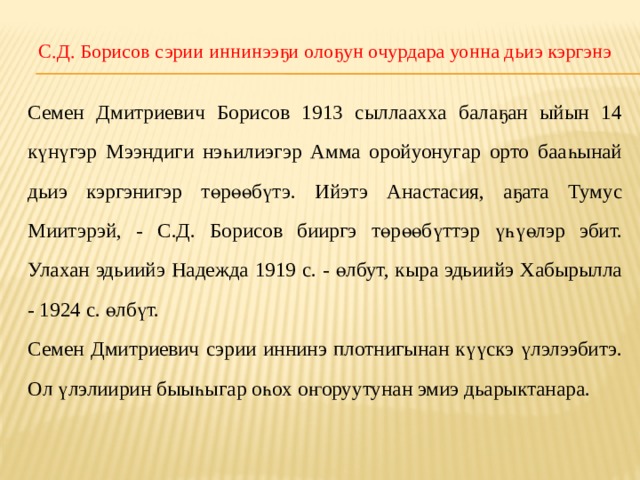 С.Д. Борисов сэрии иннинээҕи олоҕун очурдара уонна дьиэ кэргэнэ

Семен Дмитриевич Борисов 1913 сыллаахха балаҕан ыйын 14 күнүгэр Мээндиги нэһилиэгэр Амма оройуонугар орто бааһынай дьиэ кэргэнигэр төрөөбүтэ. Ийэтэ Анастасия, аҕата Тумус Миитэрэй, - С.Д. Борисов бииргэ төрөөбүттэр үһүөлэр эбит. Улахан эдьиийэ Надежда 1919 с. - өлбут, кыра эдьиийэ Хабырылла - 1924 с. өлбүт.

Семен Дмитриевич сэрии иннинэ плотнигынан күүскэ үлэлээбитэ. Ол үлэлиирин быыһыгар оһох оҥоруутунан эмиэ дьарыктанара.